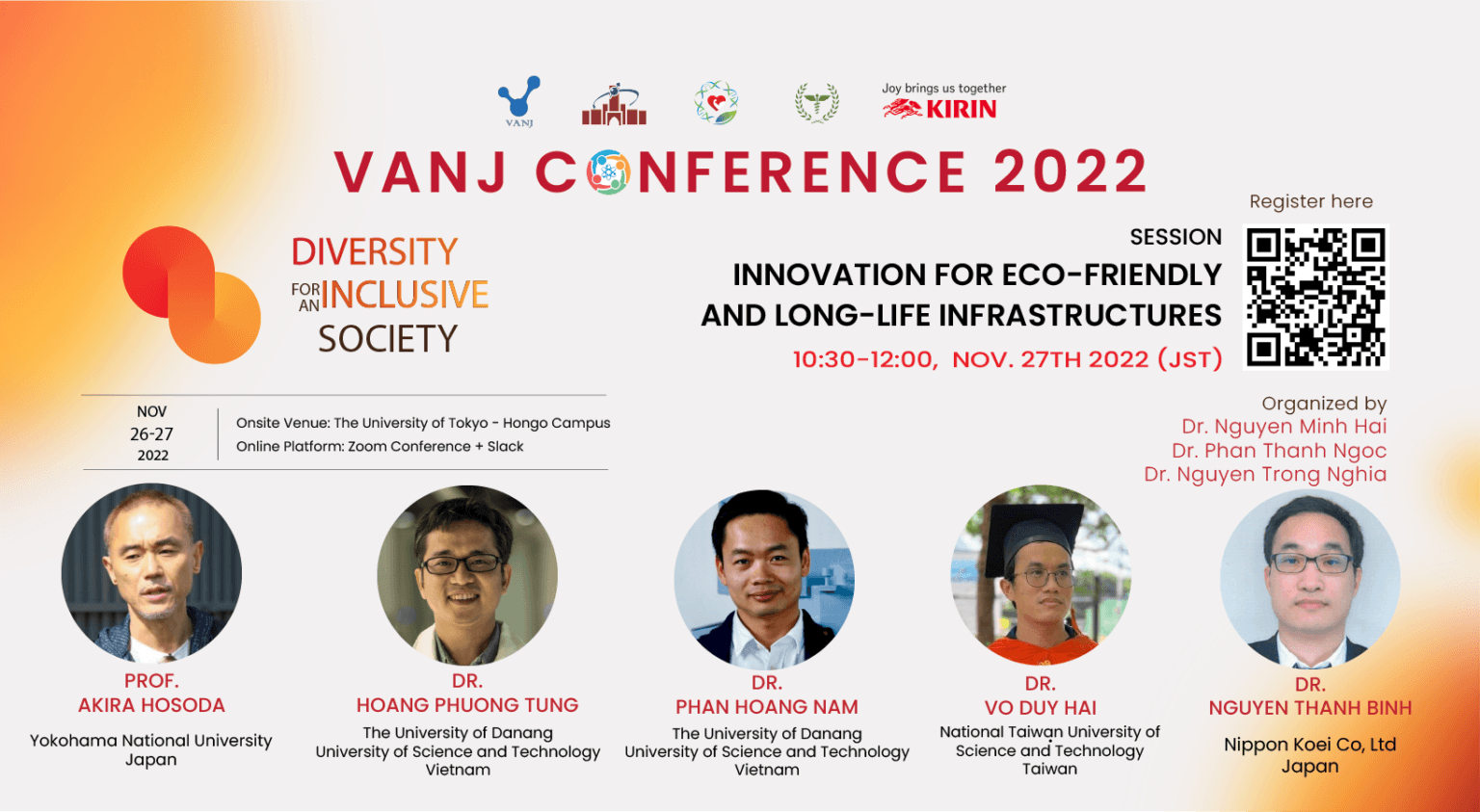 VANJ

Joy brings us together
KIRIN

VANJ CONFERENCE 2022

DIVERSITY
FOR AN INCLUSIVE
SOCIETY

Register here

SESSION
INNOVATION FOR ECO-FRIENDLY AND LONG-LIFE INFRASTRUCTURES
10:30-12:00, NOV. 27TH 2022 (JST)

NOV
26-27
2022

Onsite Venue: The University of Tokyo - Hongo Campus
Online Platform: Zoom Conference + Slack

Organized by
Dr. Nguyen Minh Hai
Dr. Phan Thanh Ngoc
Dr. Nguyen Trong Nghia

PROF.
AKIRA HOSODA
Yokohama National University
Japan

DR.
HOANG PHUONG TUNG
The University of Danang
University of Science and Technology
Vietnam

DR.
PHAN HOANG NAM
The University of Danang
University of Science and Technology
Vietnam

DR.
VO DUY HAI
National Taiwan University of Science and Technology
Taiwan

DR.
NGUYEN THANH BINH
Nippon Koei Co, Ltd
Japan